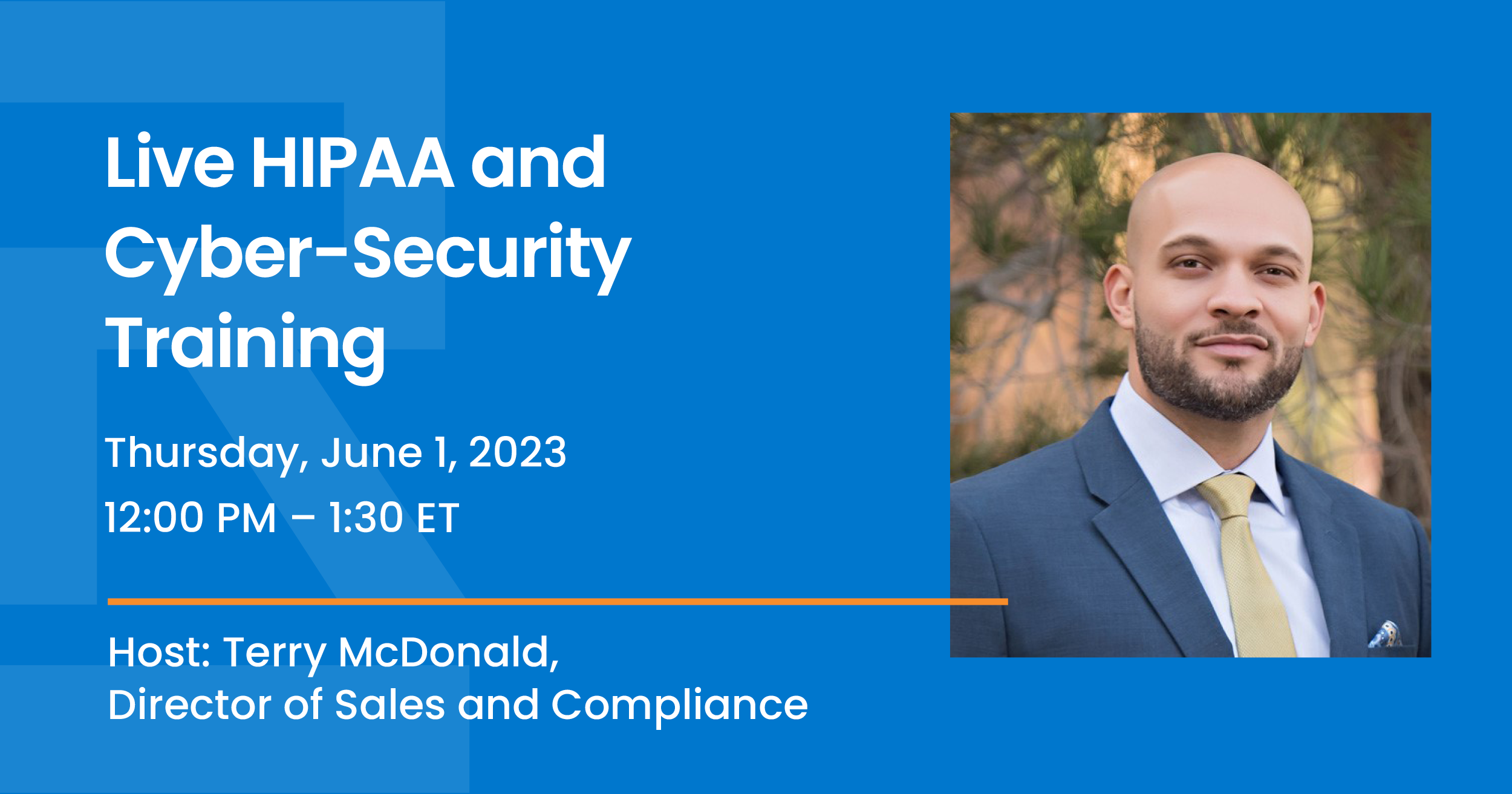 Live HIPAA and Cyber-Security Training

Thursday, June 1, 2023
12:00 PM – 1:30 ET

Host: Terry McDonald,
Director of Sales and Compliance